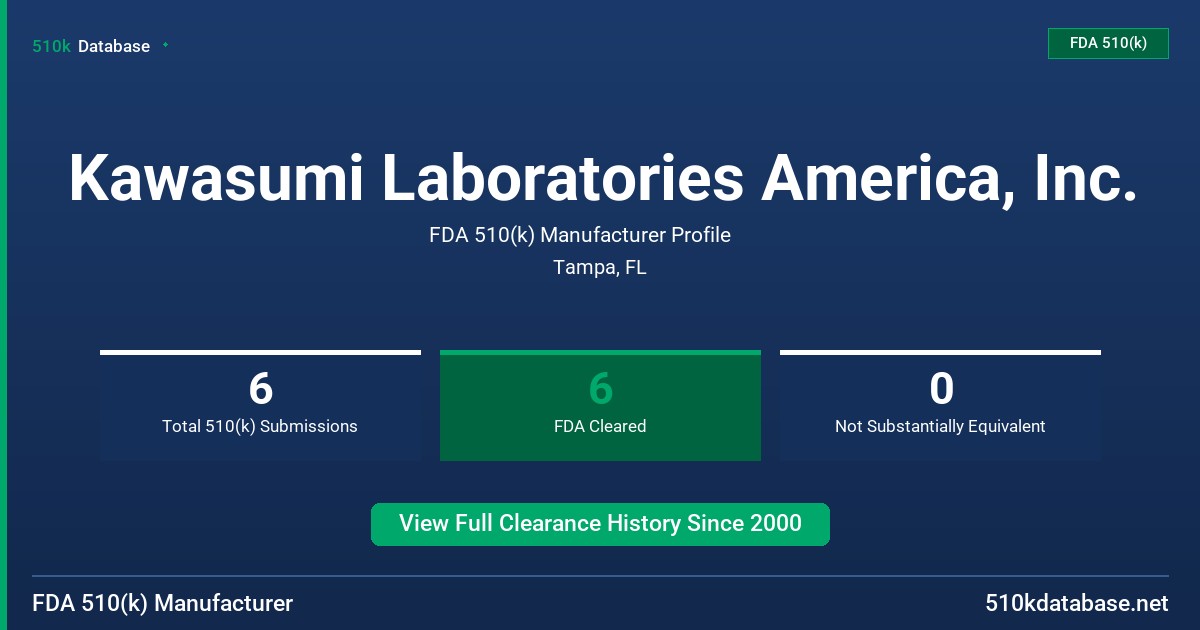 510k Database

FDA 510(k)

Kawasumi Laboratories America, Inc.

FDA 510(k) Manufacturer Profile

Tampa, FL

6
Total 510(k) Submissions

6
FDA Cleared

0
Not Substantially Equivalent

View Full Clearance History Since 2000

FDA 510(k) Manufacturer

510kdatabase.net